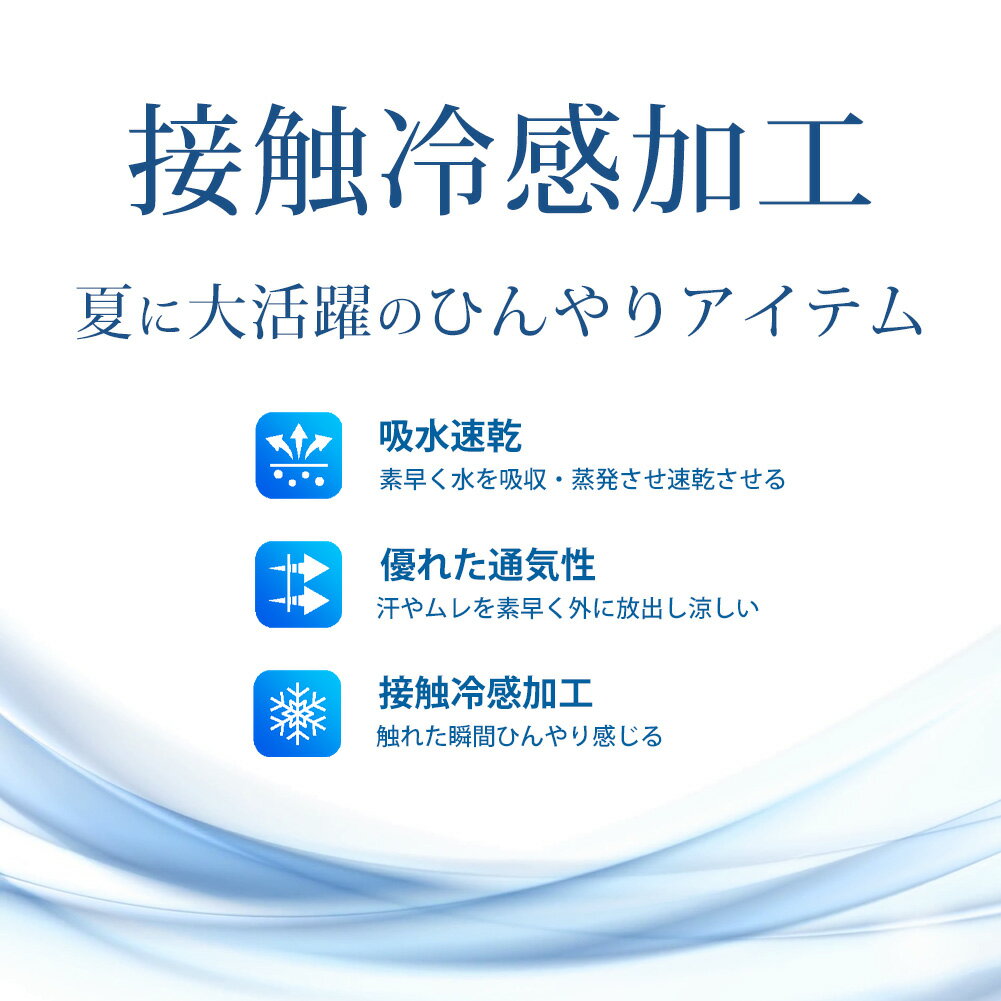 接触冷感加工

夏に大活躍のひんやりアイテム

吸水速乾
素早く水を吸収・蒸発させ速乾させる

優れた通気性
汗やムレを素早く外に放出し涼しい

接触冷感加工
触れた瞬間ひんやり感じる